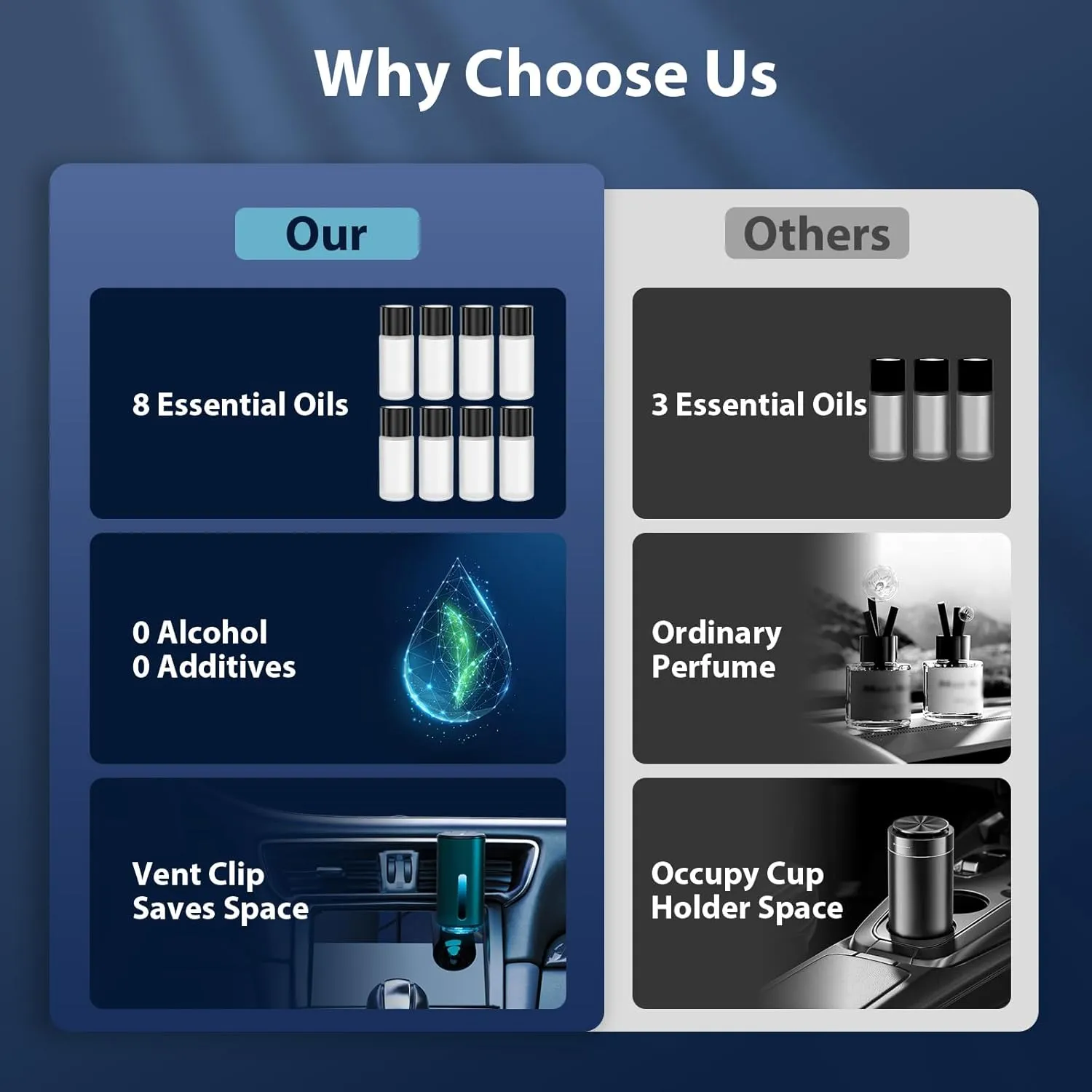 Why Choose Us

Our

8 Essential Oils

0 Alcohol
0 Additives

Vent Clip
Saves Space

Others

3 Essential Oils

Ordinary
Perfume

Occupy Cup
Holder Space